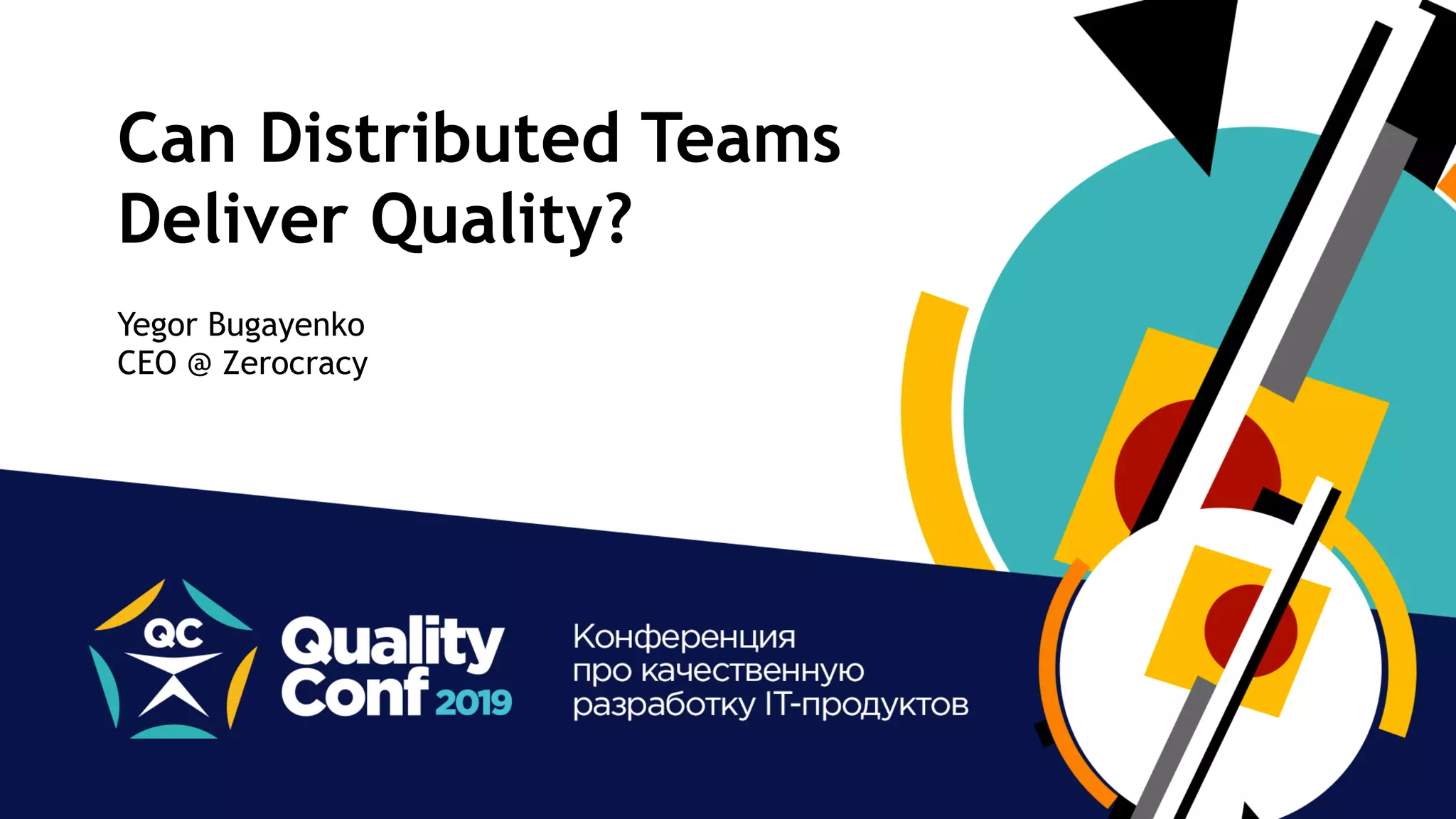 Can Distributed Teams Deliver Quality?

Yegor Bugayenko
CEO @ Zerocracy

QC

Quality Conf 2019

Конференция про качественную разработку IT-продуктов